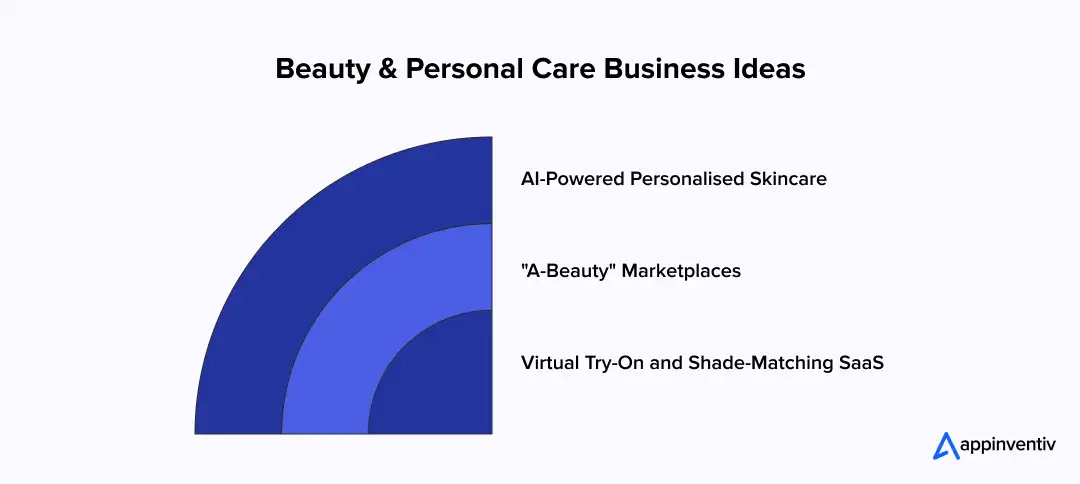 Beauty & Personal Care Business Ideas

AI-Powered Personalised Skincare

"A-Beauty" Marketplaces

Virtual Try-On and Shade-Matching SaaS

appinventiv